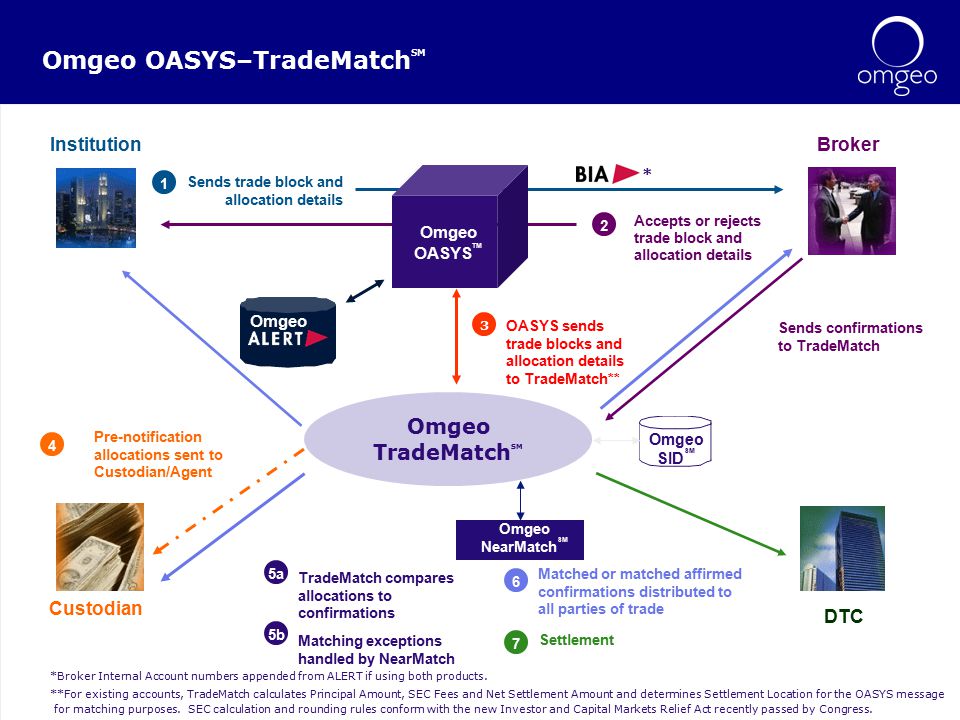 Omgeo OASYS–TradeMatch℠

omgeo

Institution

Broker

1 Sends trade block and allocation details

BIA *

Omgeo OASYS™

2 Accepts or rejects trade block and allocation details

Omgeo ALERT

3 OASYS sends trade blocks and allocation details to TradeMatch**

Sends confirmations to TradeMatch

4 Pre-notification allocations sent to Custodian/Agent

Omgeo TradeMatch℠

Omgeo SID℠

Omgeo NearMatch℠

Custodian

5a TradeMatch compares allocations to confirmations

5b Matching exceptions handled by NearMatch

6 Matched or matched affirmed confirmations distributed to all parties of trade

7 Settlement

DTC

*Broker Internal Account numbers appended from ALERT if using both products.

**For existing accounts, TradeMatch calculates Principal Amount, SEC Fees and Net Settlement Amount and determines Settlement Location for the OASYS message for matching purposes. SEC calculation and rounding rules conform with the new Investor and Capital Markets Relief Act recently passed by Congress.